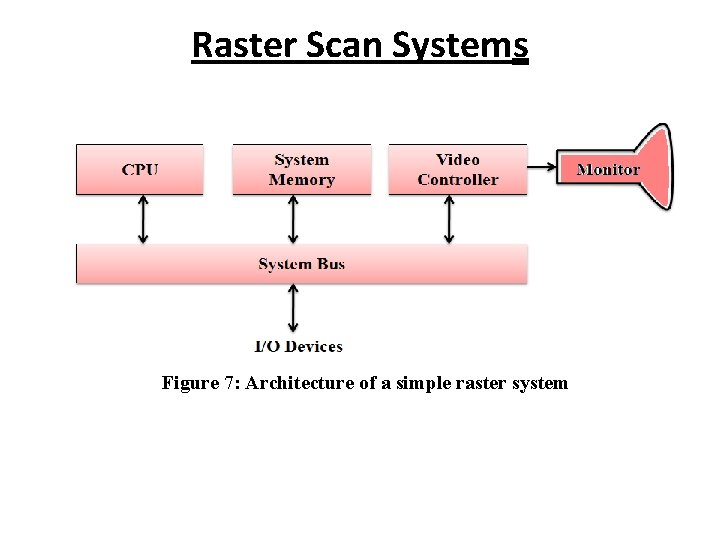 Raster Scan Systems

CPU

System Memory

Video Controller

Monitor

System Bus

I/O Devices

Figure 7: Architecture of a simple raster system